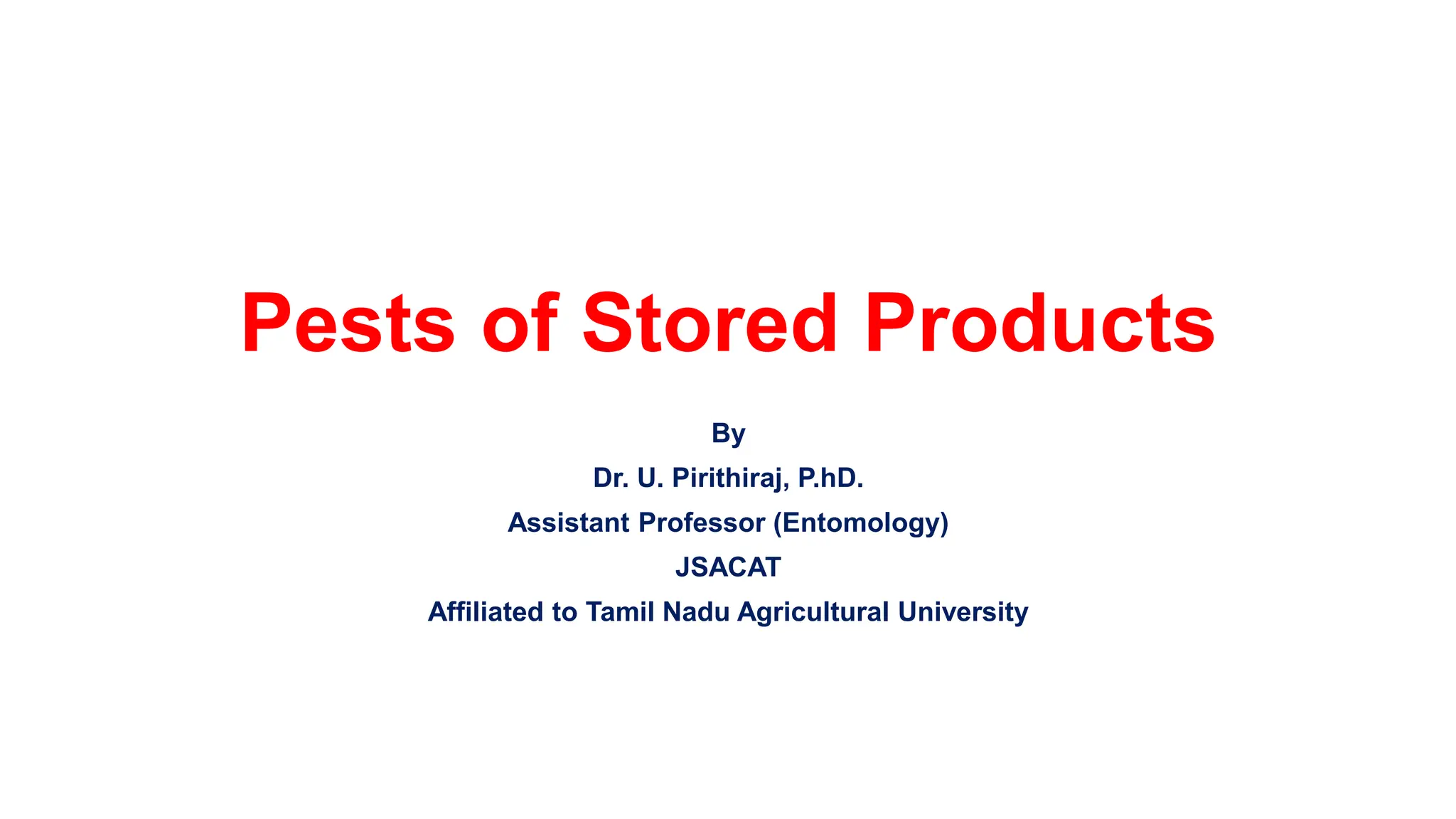 Pests of Stored Products

By

Dr. U. Pirithiraj, P.hD.

Assistant Professor (Entomology)

JSACAT

Affiliated to Tamil Nadu Agricultural University